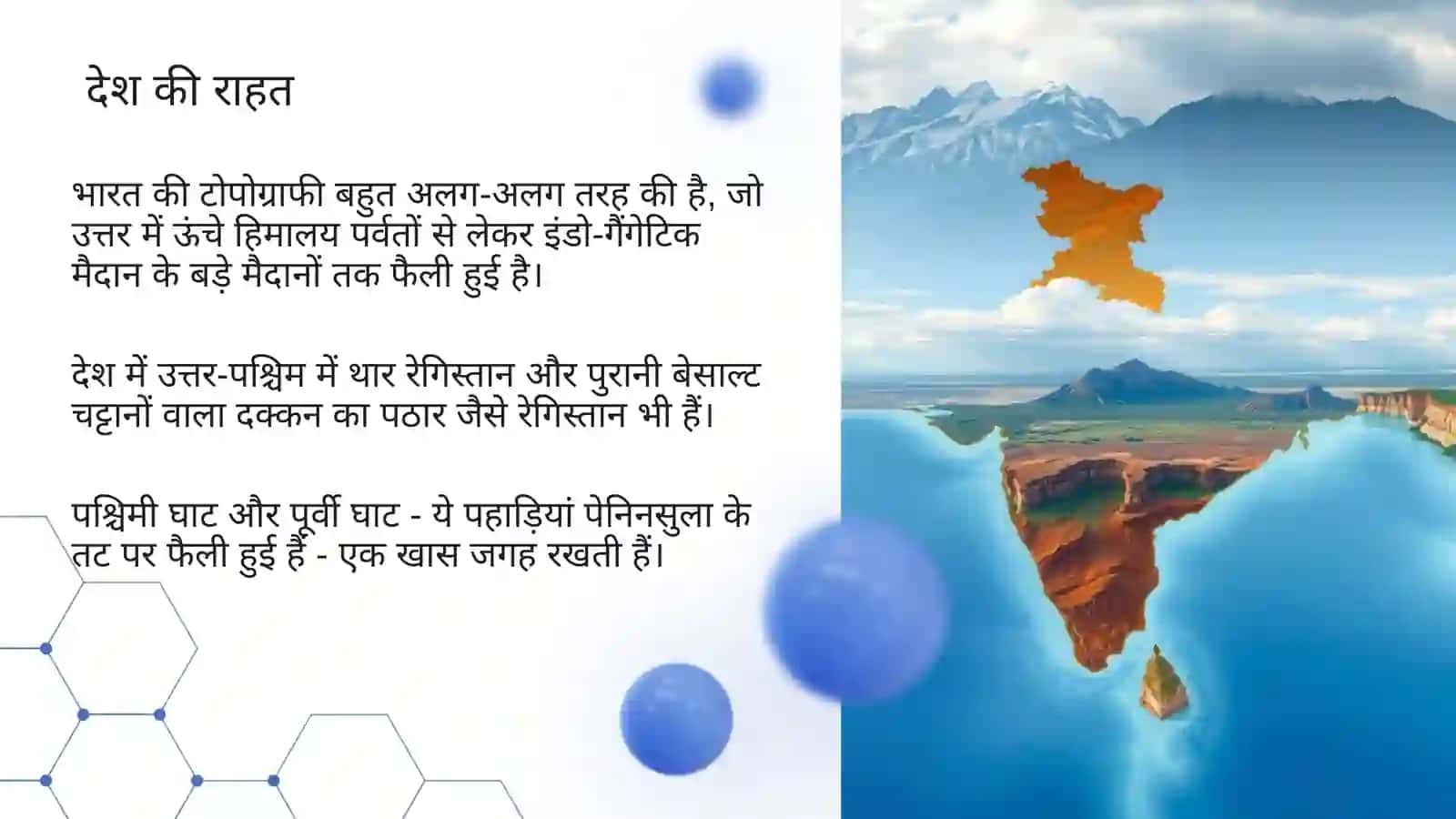 देश की राहत

भारत की टोपोग्राफी बहुत अलग-अलग तरह की है, जो उत्तर में ऊंचे हिमालय पर्वतों से लेकर इंडो-गैंगेटिक मैदान के बड़े मैदानों तक फैली हुई है।

देश में उत्तर-पश्चिम में थार रेगिस्तान और पुरानी बेसाल्ट चट्टानों वाला दक्कन का पठार जैसे रेगिस्तान भी हैं।

पश्चिमी घाट और पूर्वी घाट - ये पहाड़ियां पेनिनसुला के तट पर फैली हुई हैं - एक खास जगह रखती हैं।